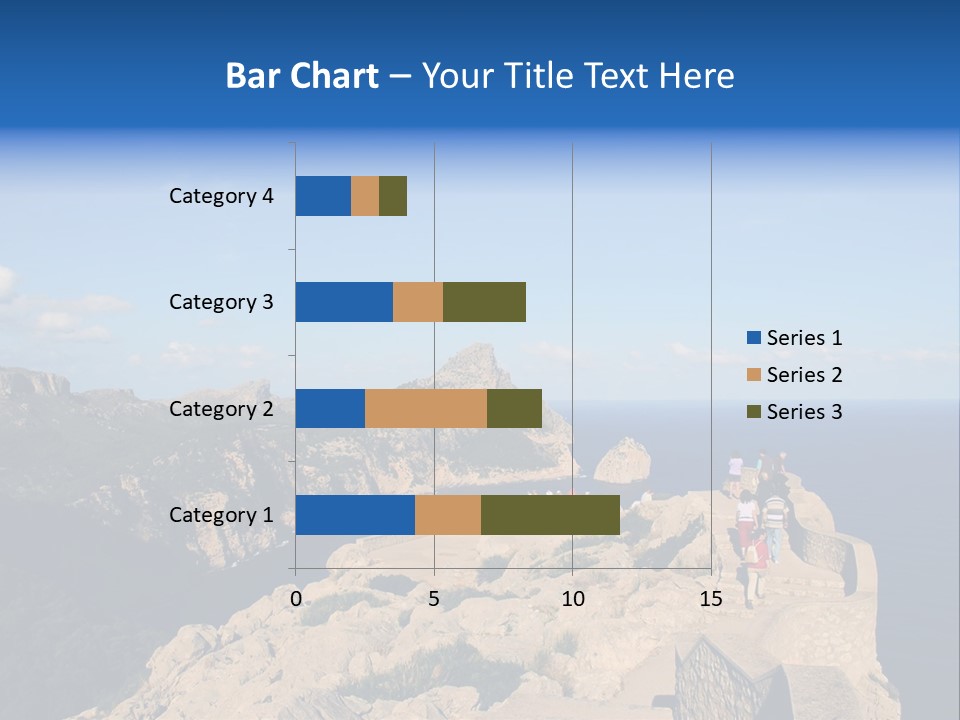 Bar Chart – Your Title Text Here

Category 4
Category 3
Category 2
Category 1

0
5
10
15

Series 1
Series 2
Series 3